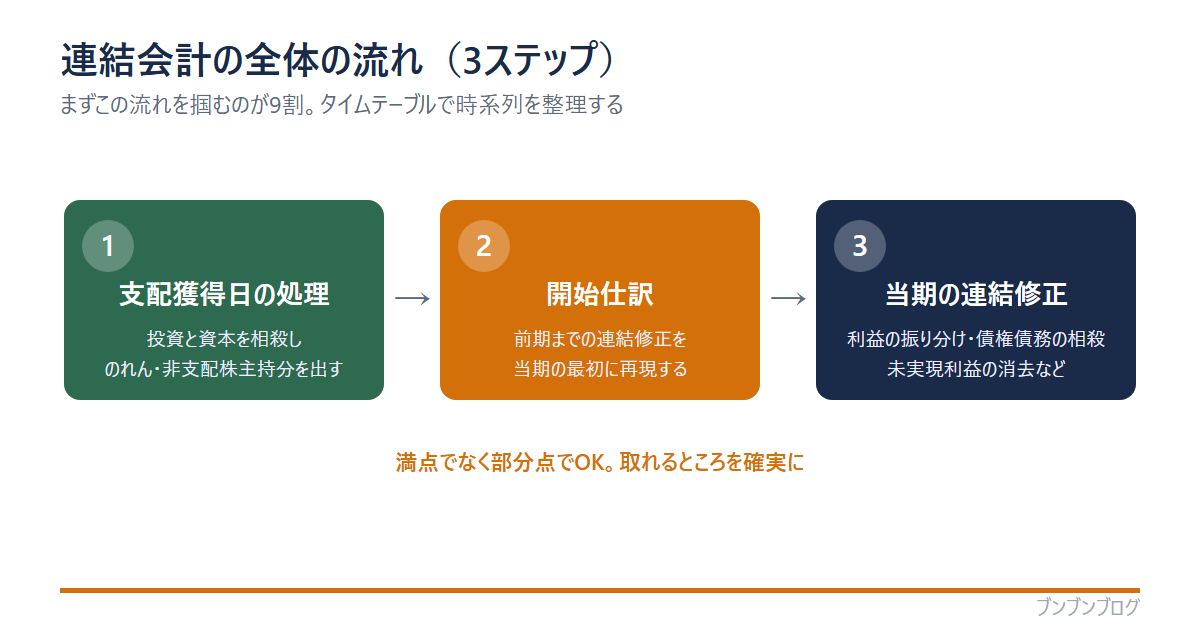 連結会計の全体の流れ（3ステップ）

まずこの流れを掴むのが9割。タイムテーブルで時系列を整理する

1
支配獲得日の処理
投資と資本を相殺し
のれん・非支配株主持分を出す

→

2
開始仕訳
前期までの連結修正を
当期の最初に再現する

→

3
当期の連結修正
利益の振り分け・債権債務の相殺
未実現利益の消去など

満点でなく部分点でOK。取れるところを確実に

ブンブンブログ